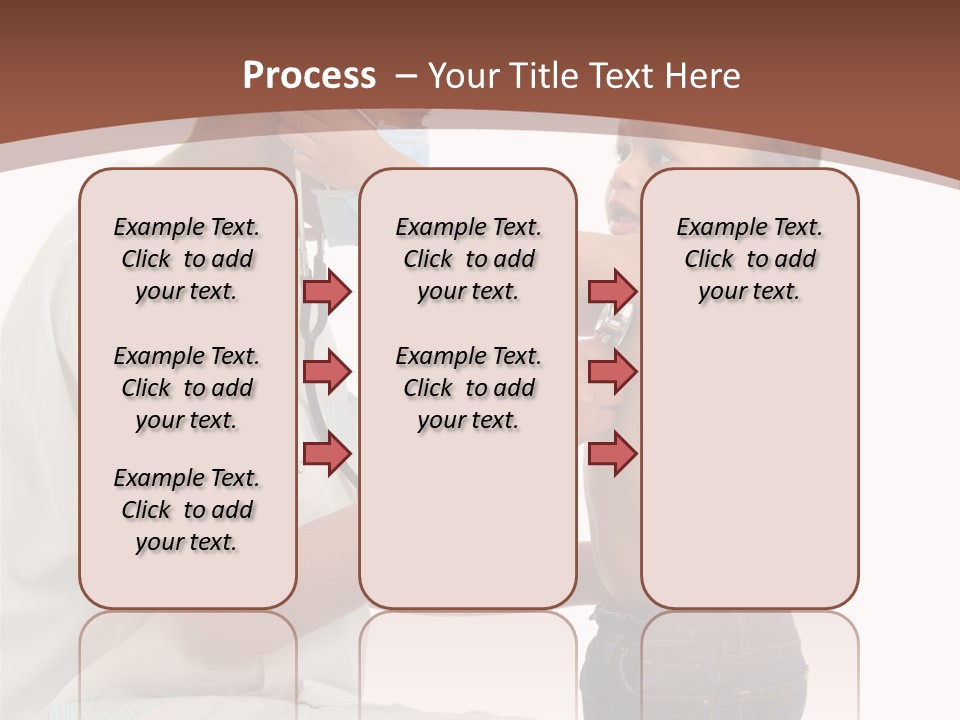 Process – Your Title Text Here

Example Text. Click to add your text.

Example Text. Click to add your text.

Example Text. Click to add your text.

Example Text. Click to add your text.

Example Text. Click to add your text.

Example Text. Click to add your text.